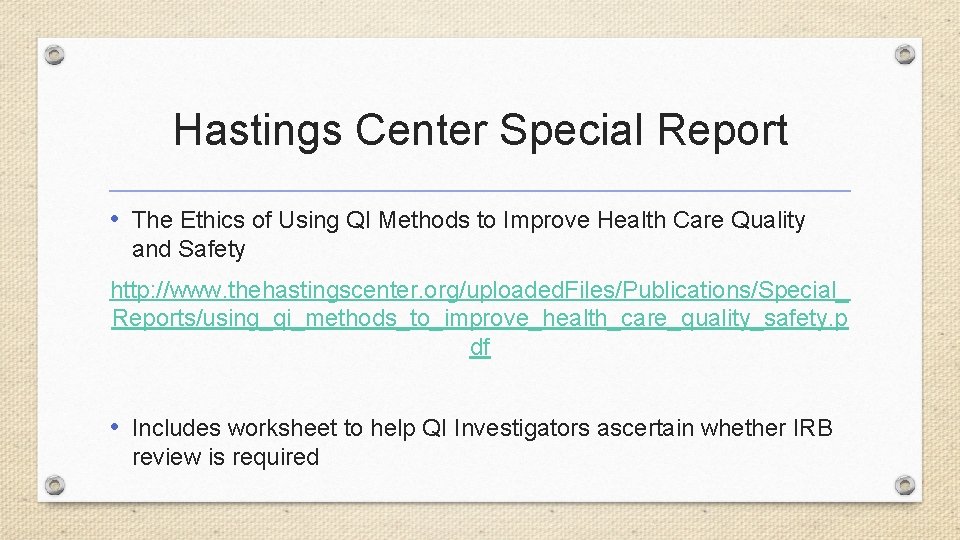 Hastings Center Special Report

• The Ethics of Using QI Methods to Improve Health Care Quality and Safety

http://www.thehastingscenter.org/uploadedFiles/Publications/Special_Reports/using_qi_methods_to_improve_health_care_quality_safety.pdf

• Includes worksheet to help QI Investigators ascertain whether IRB review is required